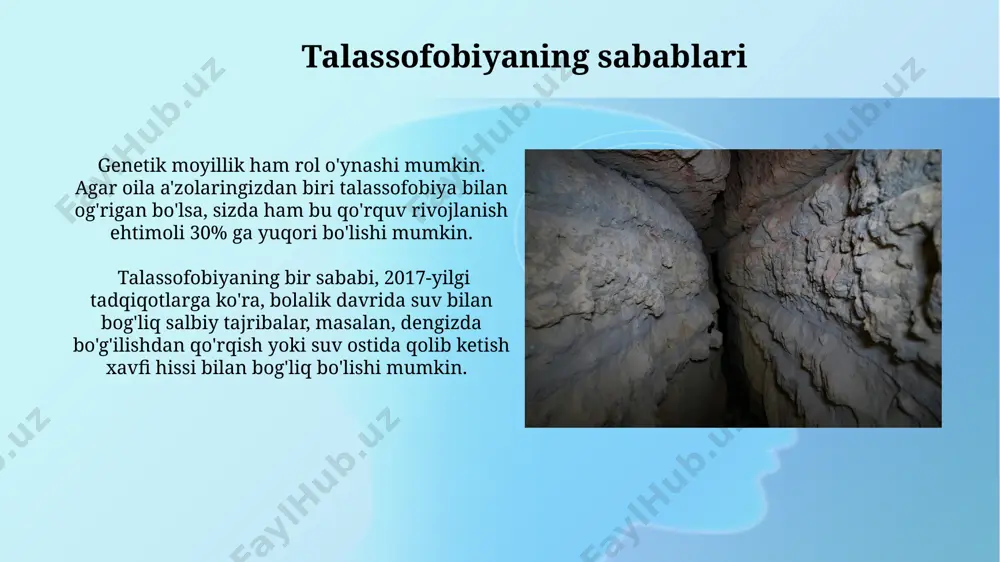 Talassofobiyaning sabablari

Genetik moyillik ham rol o'ynashi mumkin. Agar oila a'zolaringizdan biri talassofobiya bilan og'rigan bo'lsa, sizda ham bu qo'rquv rivojlanish ehtimoli 30% ga yuqori bo'lishi mumkin.

Talassofobiyaning bir sababi, 2017-yilgi tadqiqotlarga ko'ra, bolalik davrida suv bilan bog'liq salbiy tajribalar, masalan, dengizda bo'g'ilishdan qo'rqish yoki suv ostida qolib ketish xavfi hissi bilan bog'liq bo'lishi mumkin.

FaylHub.uz
FaylHub.uz
FaylHub.uz
FaylHub.uz
FaylHub.uz
FaylHub.uz